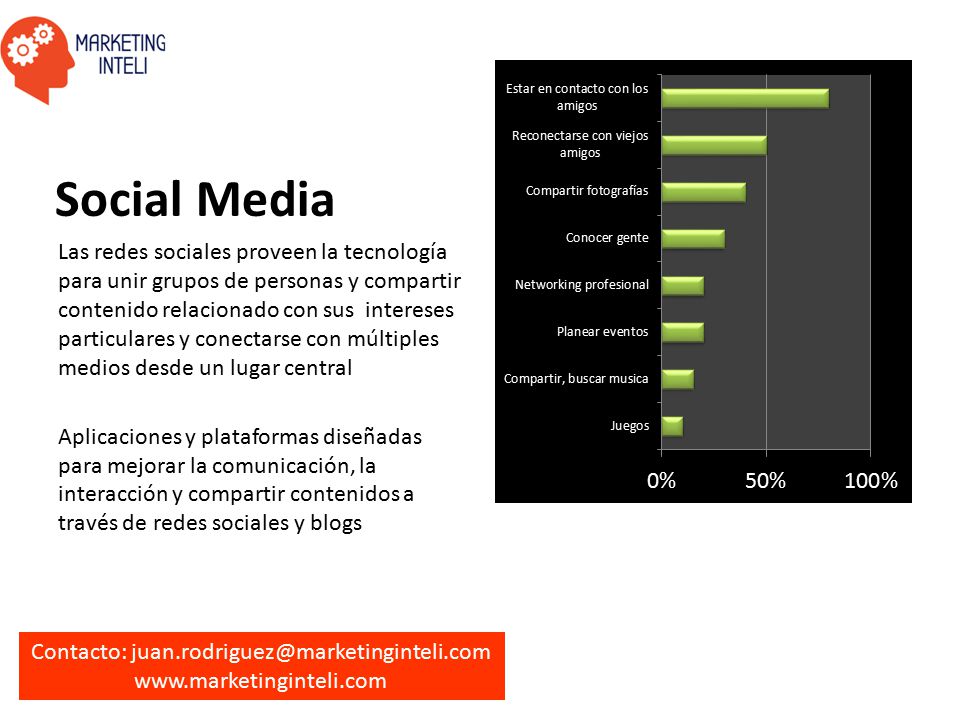 MARKETING INTELI

Social Media

Las redes sociales proveen la tecnología para unir grupos de personas y compartir contenido relacionado con sus intereses particulares y conectarse con múltiples medios desde un lugar central

Aplicaciones y plataformas diseñadas para mejorar la comunicación, la interacción y compartir contenidos a través de redes sociales y blogs

Estar en contacto con los amigos
Reconectarse con viejos amigos
Compartir fotografías
Conocer gente
Networking profesional
Planear eventos
Compartir, buscar musica
Juegos
0%
50%
100%

Contacto: juan.rodriguez@marketinginteli.com
www.marketinginteli.com